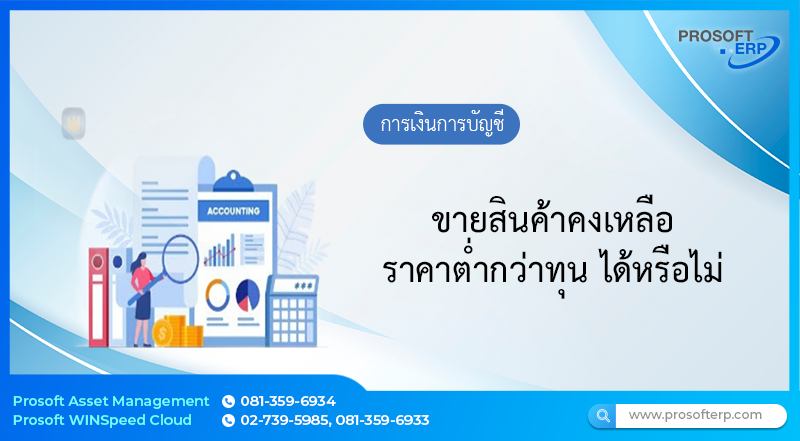 PROSOFT ERP

การเงินการบัญชี

ACCOUNTING

ขายสินค้าคงเหลือ
ราคาต่ำกว่าทุน ได้หรือไม่

Prosoft Asset Management 081-359-6934
Prosoft WINSpeed Cloud 02-739-5985, 081-359-6933

www.prosofterp.com